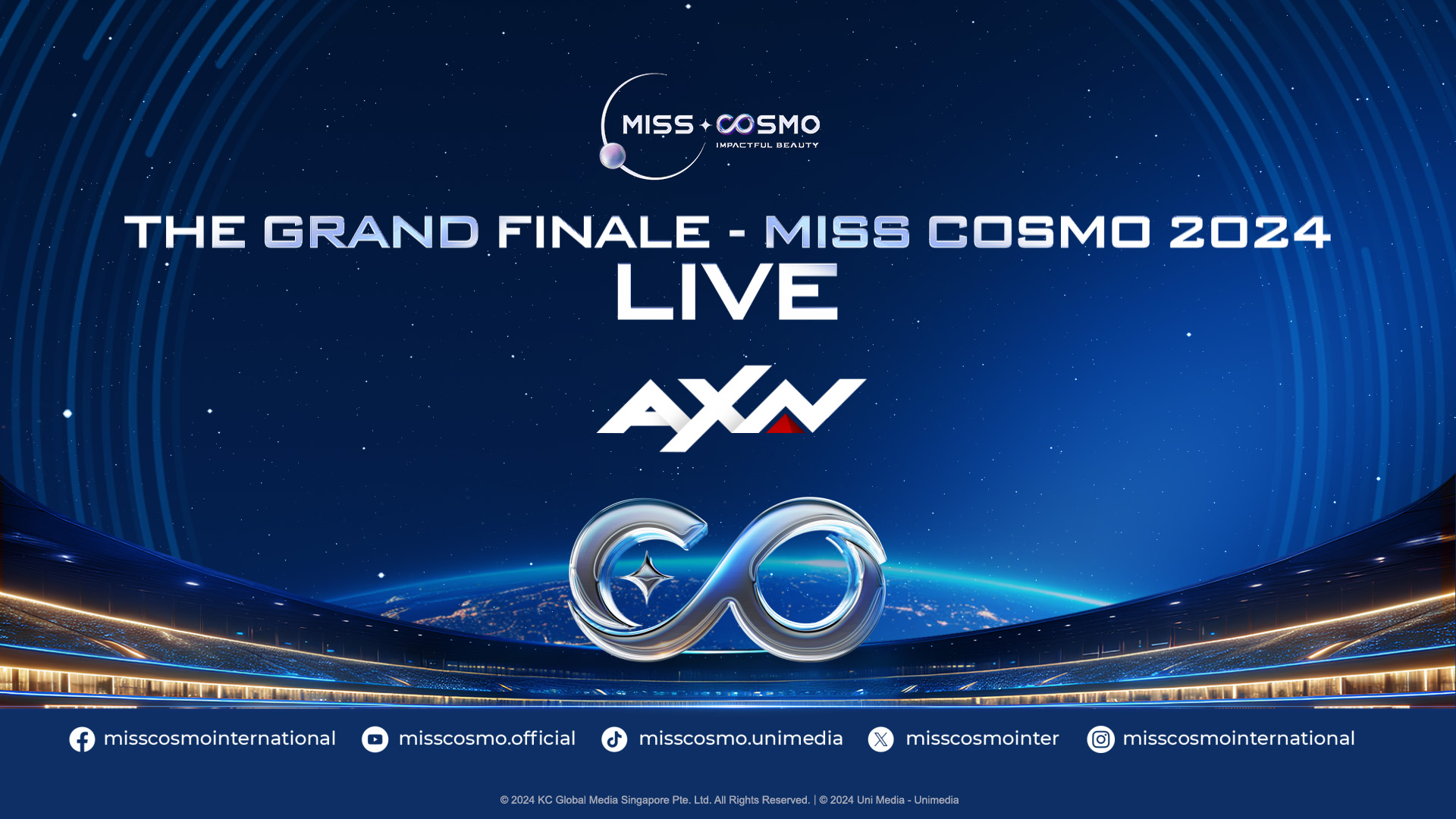 MISS COSMO
IMPACTFUL BEAUTY

THE GRAND FINALE - MISS COSMO 2024
LIVE

AXN

misscosmointernational misscosmo.official misscosmo.unimedia misscosmointer misscosmointernational

© 2024 KC Global Media Singapore Pte. Ltd. All Rights Reserved. | © 2024 Uni Media - Unimedia